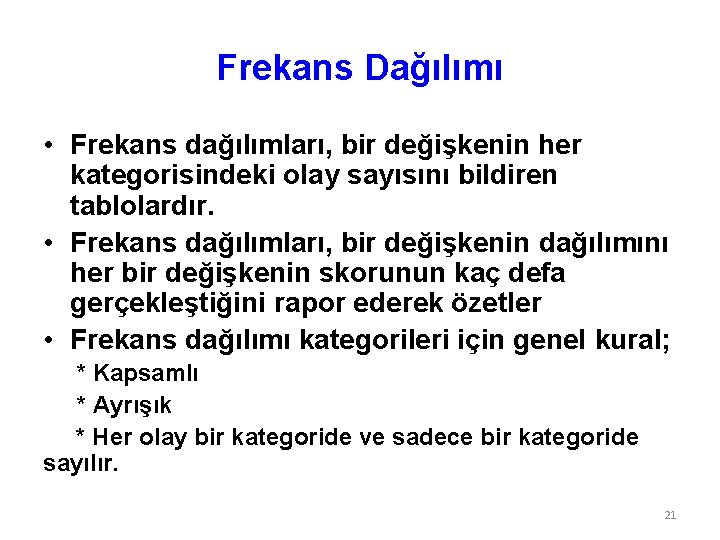 Frekans Dağılımı

• Frekans dağılımları, bir değişkenin her kategorisindeki olay sayısını bildiren tablolardır.

• Frekans dağılımları, bir değişkenin dağılımını her bir değişkenin skorunun kaç defa gerçekleştiğini rapor ederek özetler

• Frekans dağılımı kategorileri için genel kural;

* Kapsamlı

* Ayrışık

* Her olay bir kategoride ve sadece bir kategoride sayılır.

21